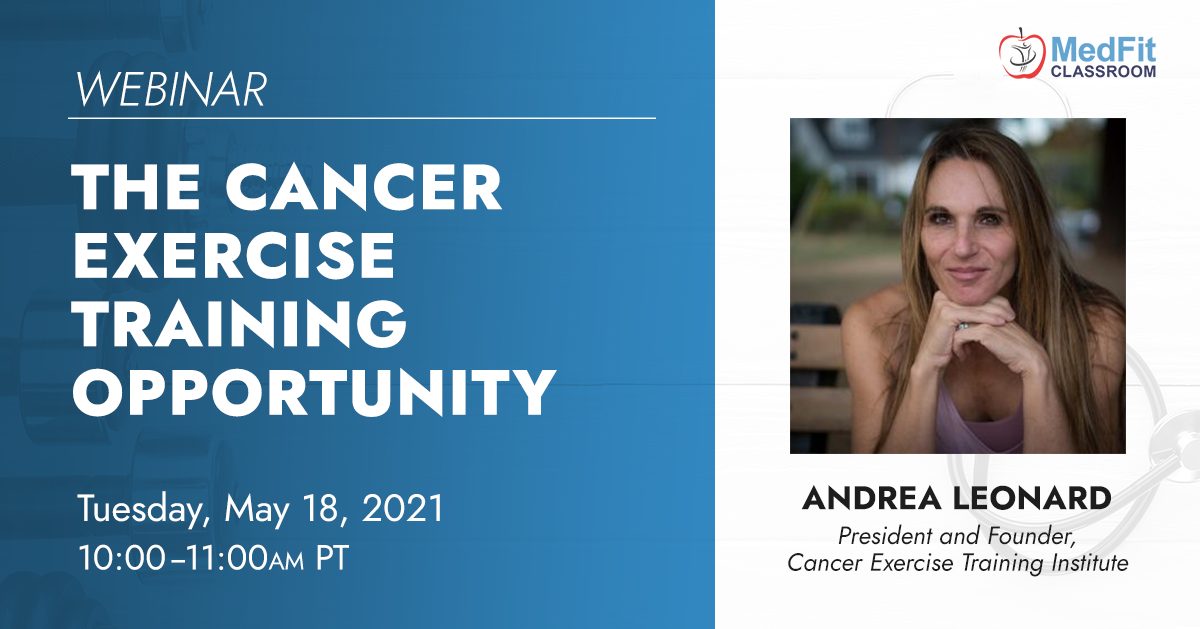 WEBINAR

THE CANCER EXERCISE TRAINING OPPORTUNITY

Tuesday, May 18, 2021
10:00–11:00AM PT

MedFit CLASSROOM

ANDREA LEONARD
President and Founder, Cancer Exercise Training Institute